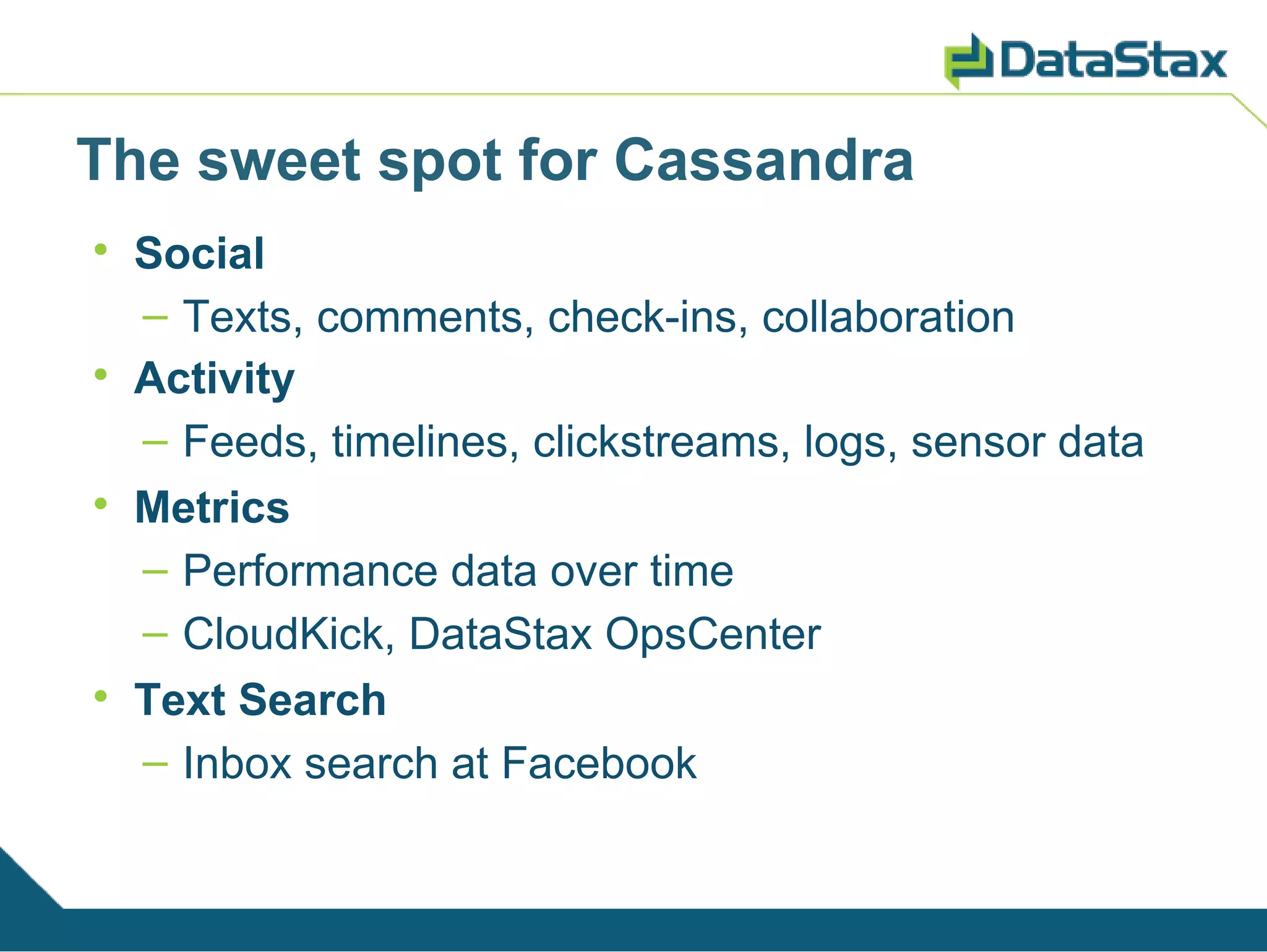 DataStax

The sweet spot for Cassandra

• Social
 – Texts, comments, check-ins, collaboration
• Activity
 – Feeds, timelines, clickstreams, logs, sensor data
• Metrics
 – Performance data over time
 – CloudKick, DataStax OpsCenter
• Text Search
 – Inbox search at Facebook